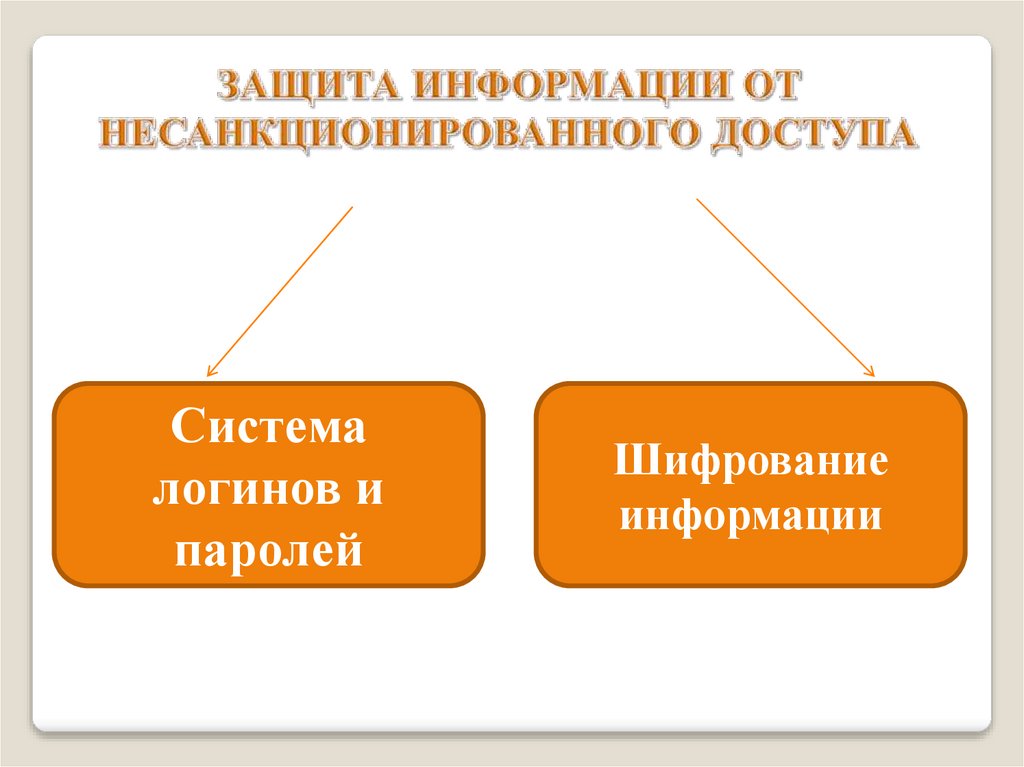 ЗАЩИТА ИНФОРМАЦИИ ОТ НЕСАНКЦИОНИРОВАННОГО ДОСТУПА

Система логинов и паролей

Шифрование информации